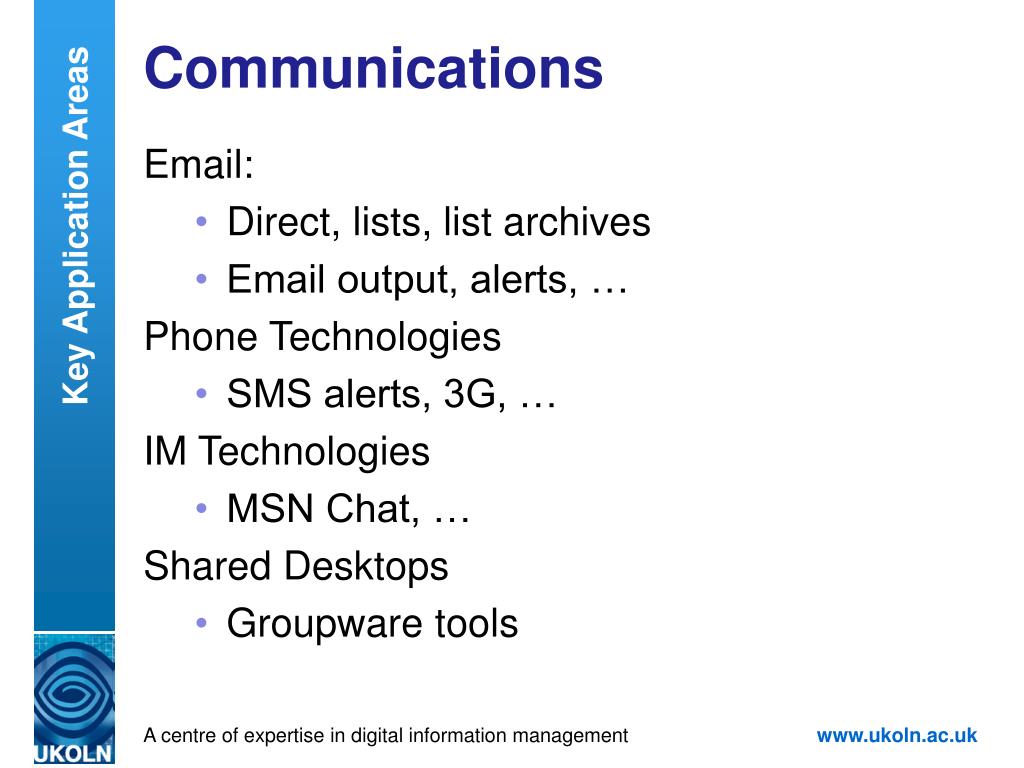 Key Application Areas

Communications

Email:

• Direct, lists, list archives
• Email output, alerts, …

Phone Technologies

• SMS alerts, 3G, …

IM Technologies

• MSN Chat, …

Shared Desktops

• Groupware tools

UKOLN

A centre of expertise in digital information management

www.ukoln.ac.uk